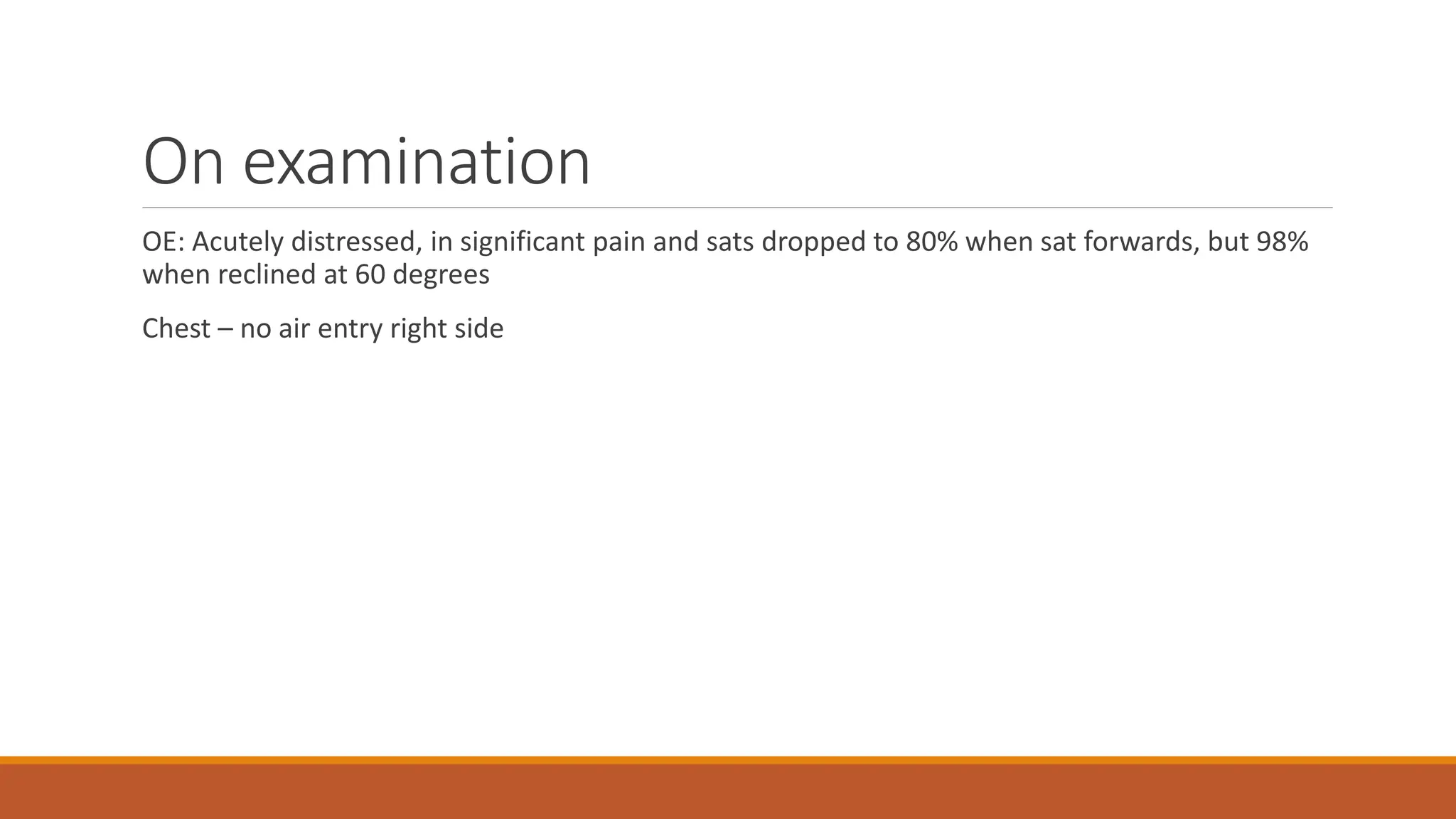 On examination

OE: Acutely distressed, in significant pain and sats dropped to 80% when sat forwards, but 98% when reclined at 60 degrees

Chest – no air entry right side